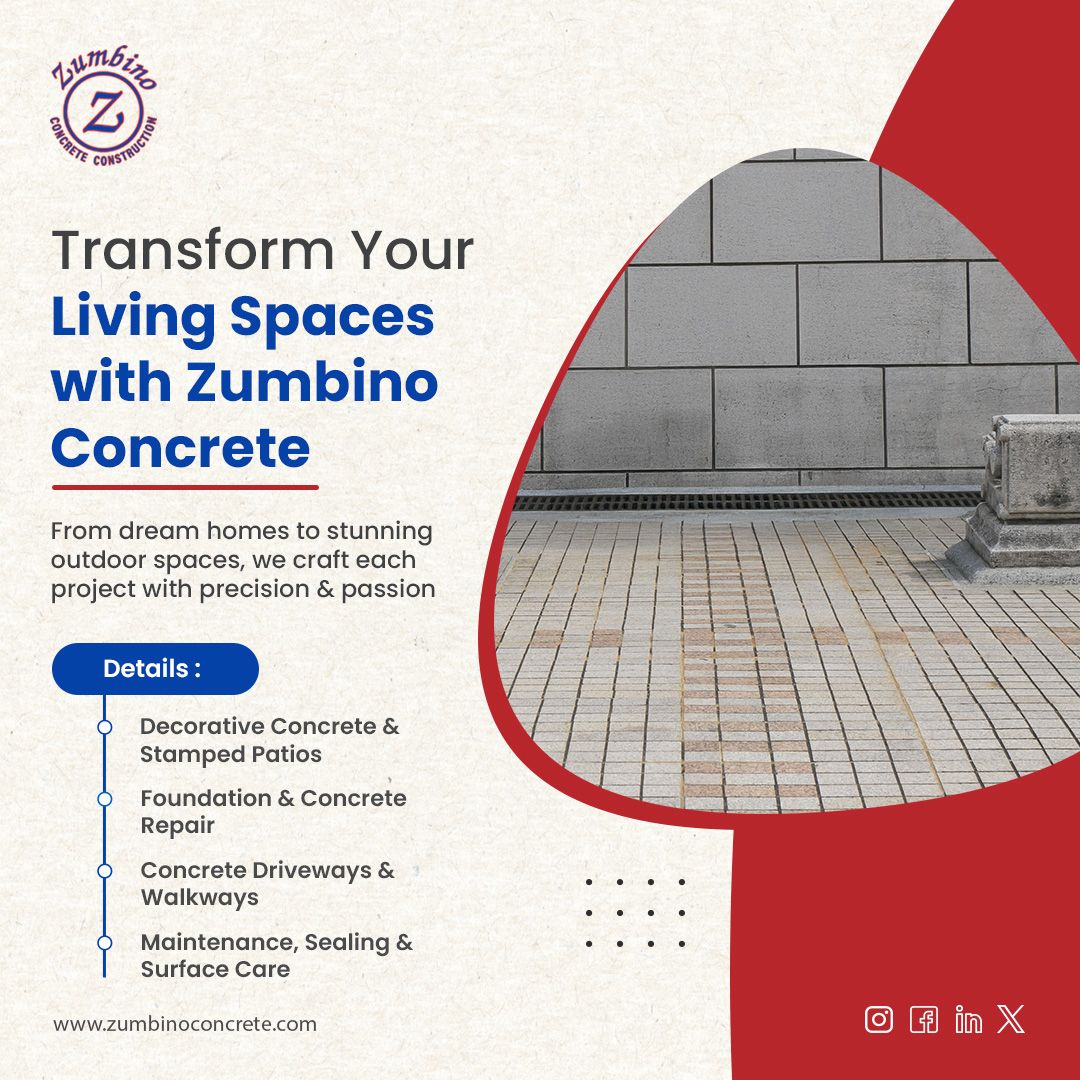 Zumbino
Z
CONCRETE CONSTRUCTION

Transform Your Living Spaces with Zumbino Concrete

From dream homes to stunning outdoor spaces, we craft each project with precision & passion

Details :

Decorative Concrete & Stamped Patios

Foundation & Concrete Repair

Concrete Driveways & Walkways

Maintenance, Sealing & Surface Care

www.zumbinoconcrete.com